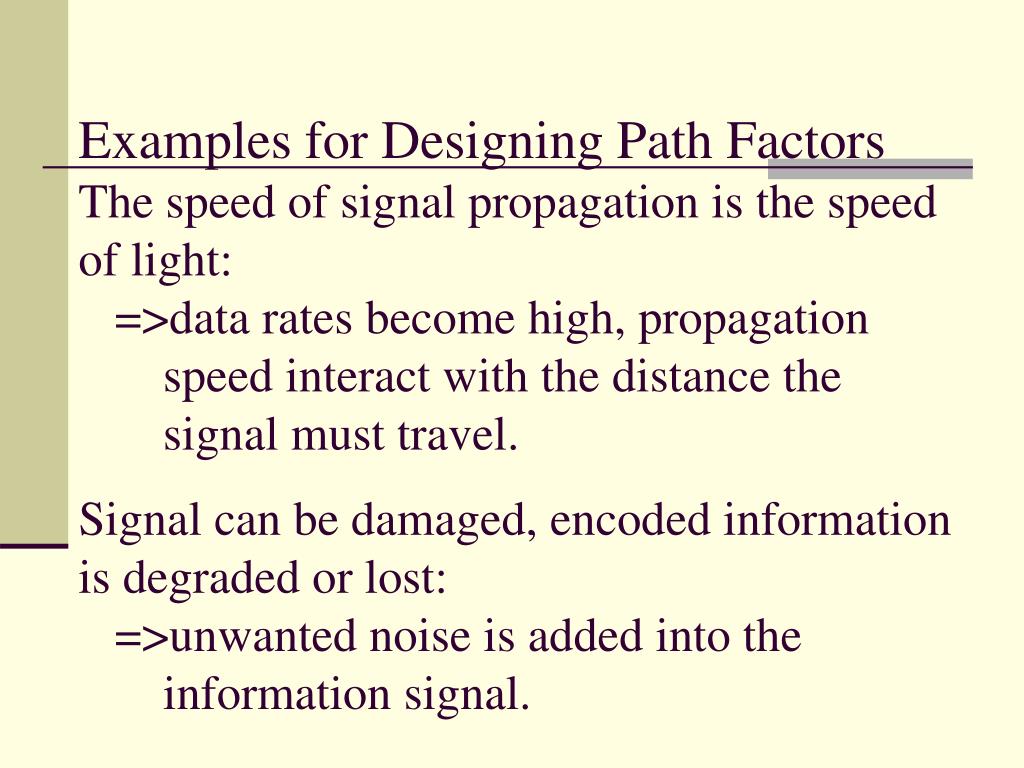 Examples for Designing Path Factors

The speed of signal propagation is the speed of light:

=>data rates become high, propagation speed interact with the distance the signal must travel.

Signal can be damaged, encoded information is degraded or lost:

=>unwanted noise is added into the information signal.